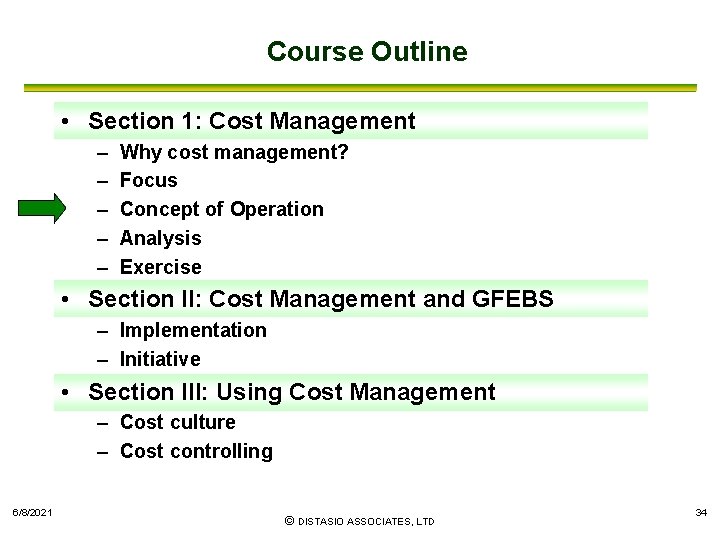 Course Outline

• Section 1: Cost Management
– Why cost management?
– Focus
– Concept of Operation
– Analysis
– Exercise

• Section II: Cost Management and GFEBS
– Implementation
– Initiative

• Section III: Using Cost Management
– Cost culture
– Cost controlling

6/8/2021

© DISTASIO ASSOCIATES, LTD

34